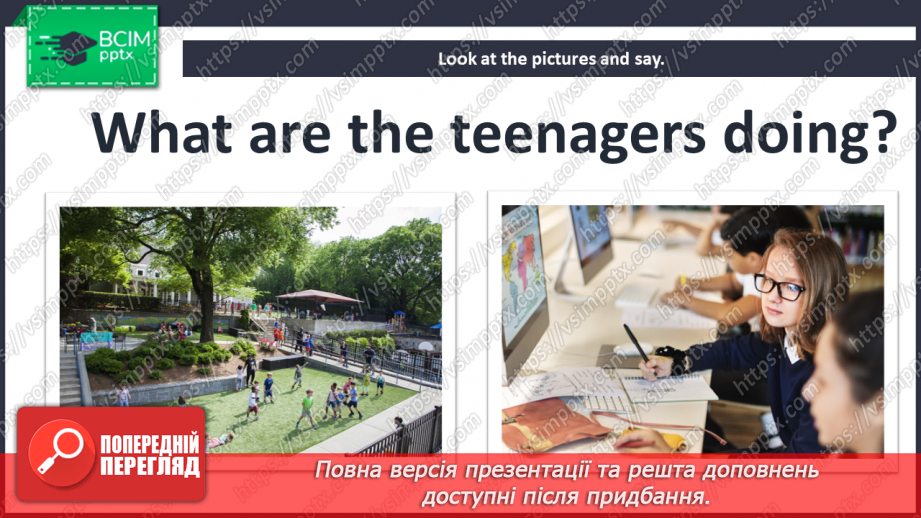 ВСІМ pptx

Look at the pictures and say.

What are the teenagers doing?

ПОПЕРЕДНІЙ ПЕРЕГЛЯД

Повна версія презентації та решта доповнень доступні після придбання.

https://vsimpptx.com